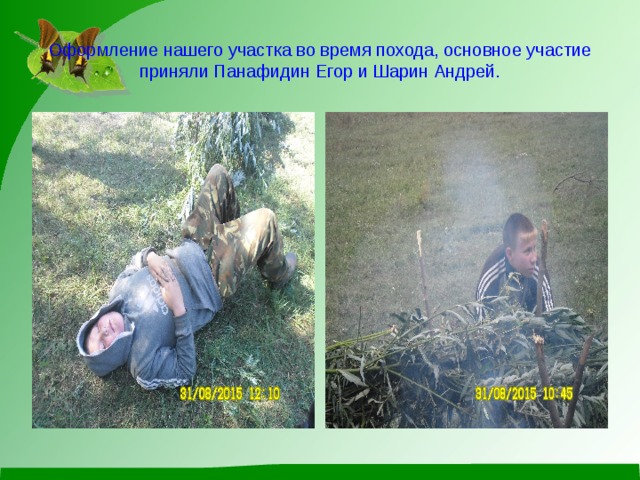 Оформление нашего участка во время похода, основное участие приняли Панафидин Егор и Шарин Андрей.

31/08/2015 12:10

31/08/2015 10:45